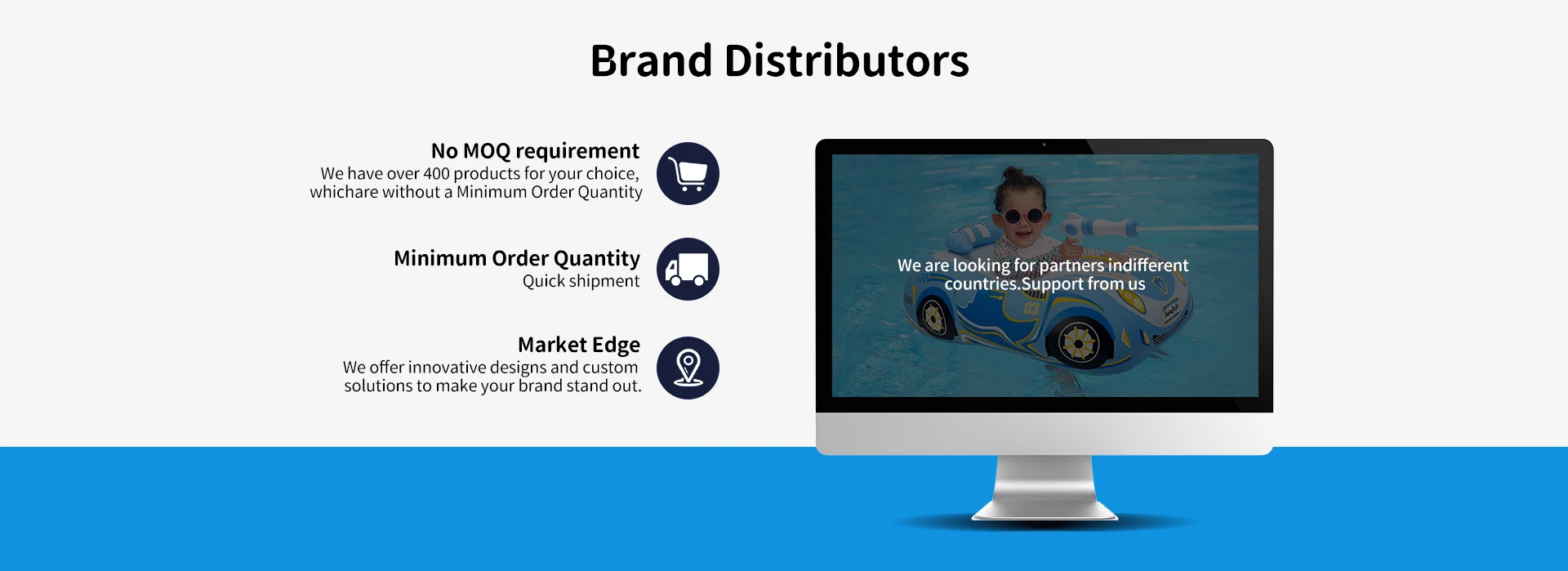 Brand Distributors

No MOQ requirement
We have over 400 products for your choice, whichare without a Minimum Order Quantity

Minimum Order Quantity
Quick shipment

Market Edge
We offer innovative designs and custom solutions to make your brand stand out.

We are looking for partners indifferent countries.Support from us